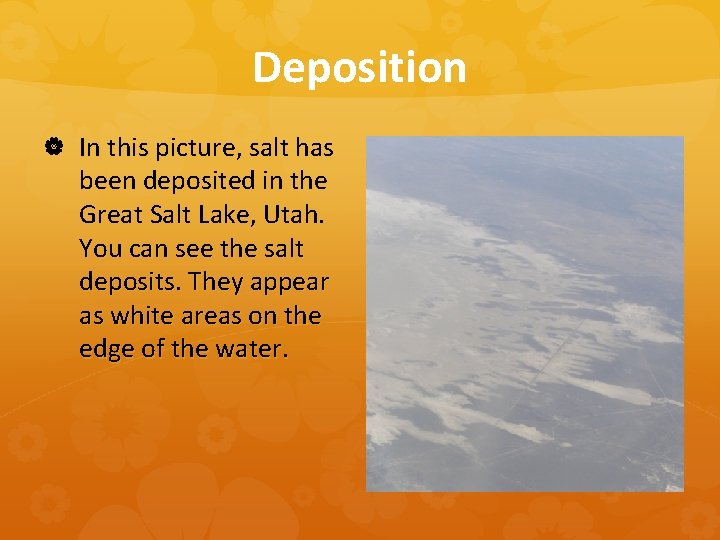 Deposition

In this picture, salt has been deposited in the Great Salt Lake, Utah. You can see the salt deposits. They appear as white areas on the edge of the water.